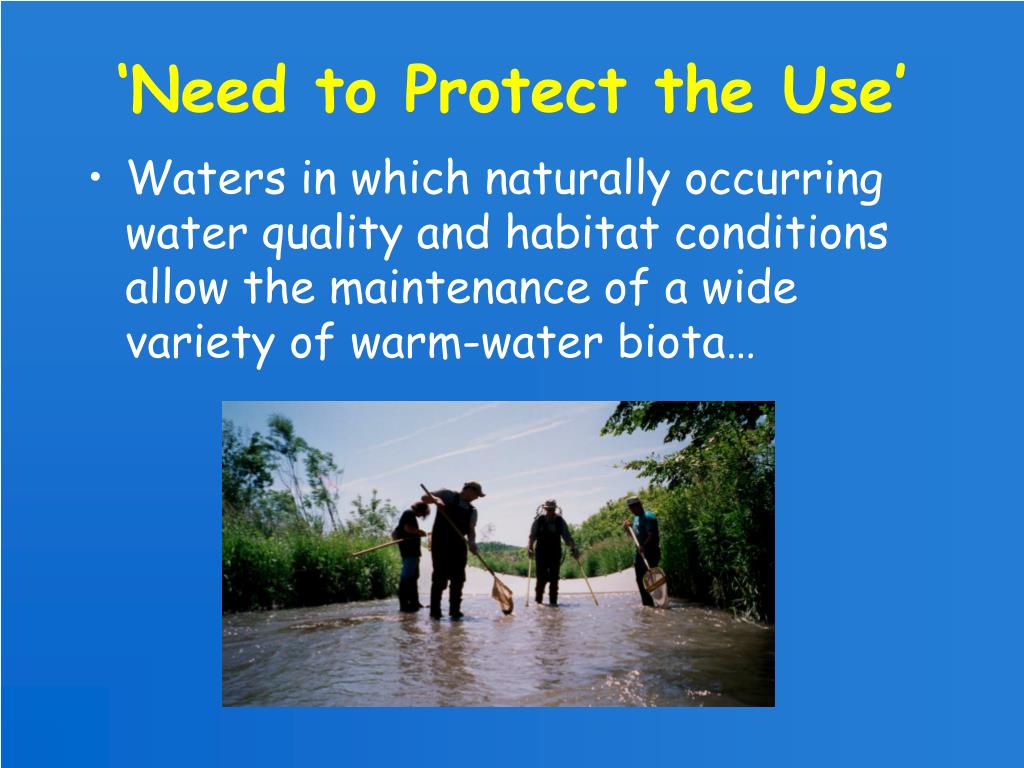 ‘Need to Protect the Use’

• Waters in which naturally occurring water quality and habitat conditions allow the maintenance of a wide variety of warm-water biota…